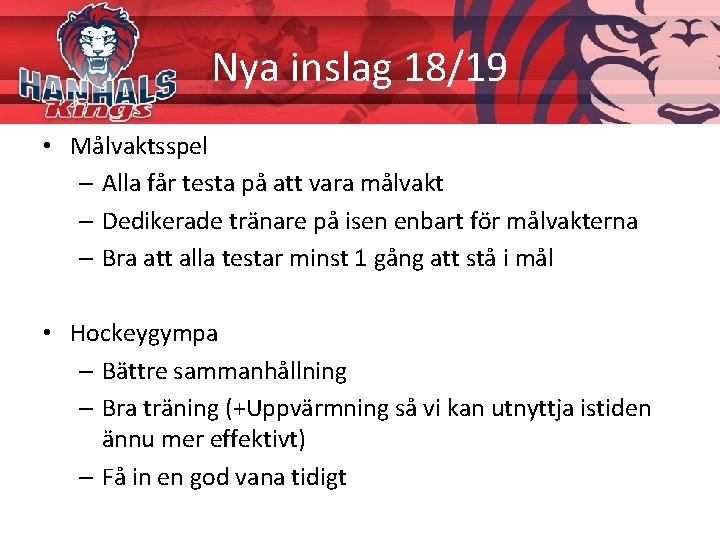 HANHALS Kings

Nya inslag 18/19

• Målvaktsspel
– Alla får testa på att vara målvakt
– Dedikerade tränare på isen enbart för målvakterna
– Bra att alla testar minst 1 gång att stå i mål

• Hockeygympa
– Bättre sammanhållning
– Bra träning (+Uppvärmning så vi kan utnyttja istiden ännu mer effektivt)
– Få in en god vana tidigt